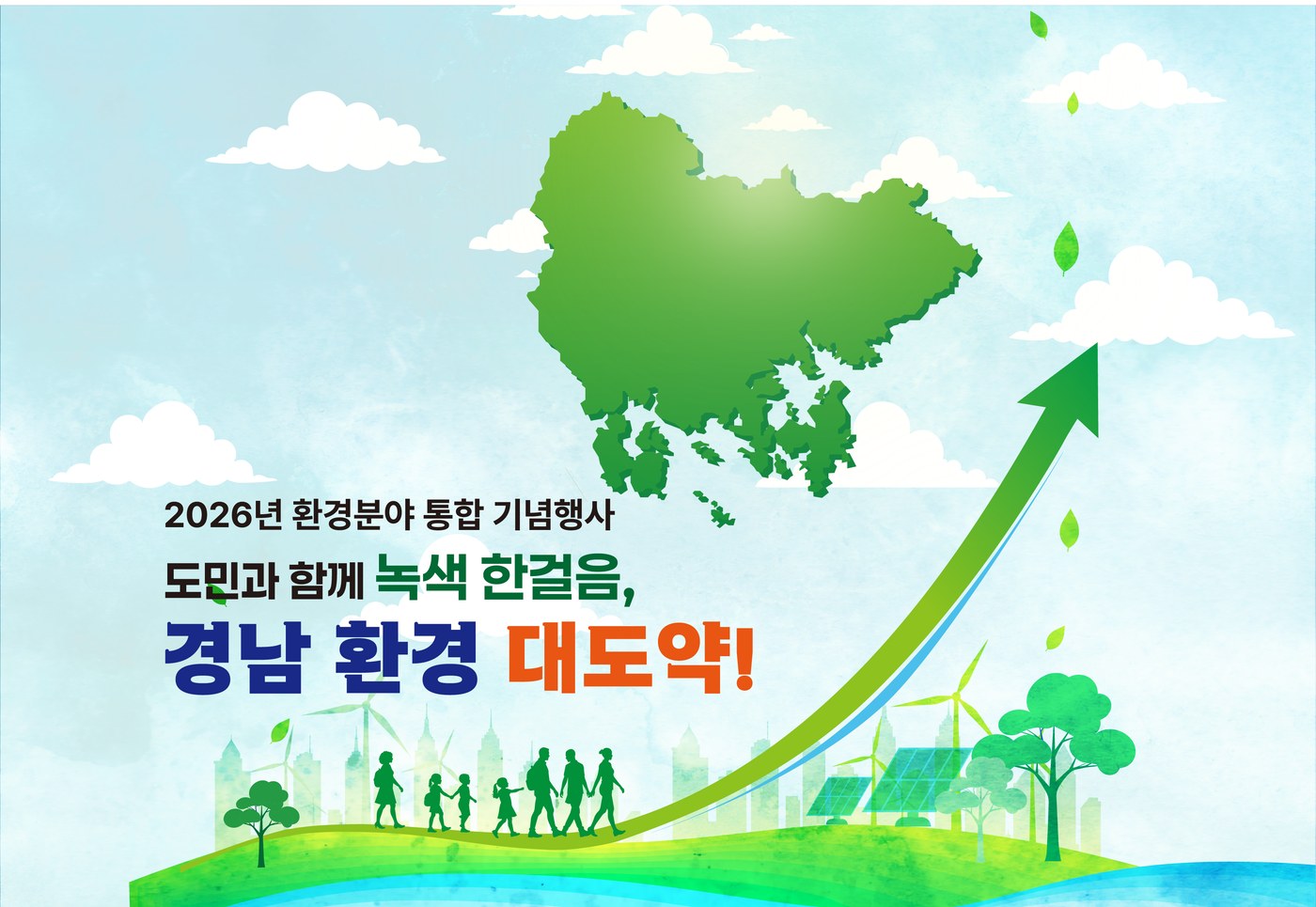 2026년 환경분야 통합 기념행사

도민과 함께 녹색 한걸음,

경남 환경 대도약!